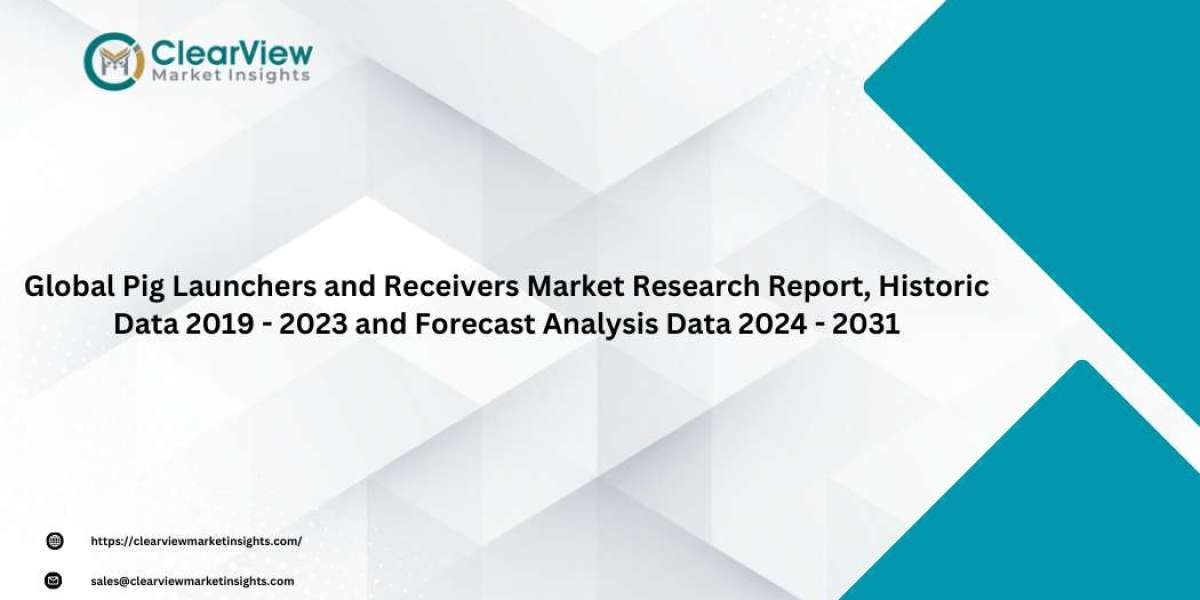 ClearView
Market Insights

Global Pig Launchers and Receivers Market Research Report, Historic Data 2019 - 2023 and Forecast Analysis Data 2024 - 2031

https://clearviewmarketinsights.com/

sales@clearviewmarketinsights.com